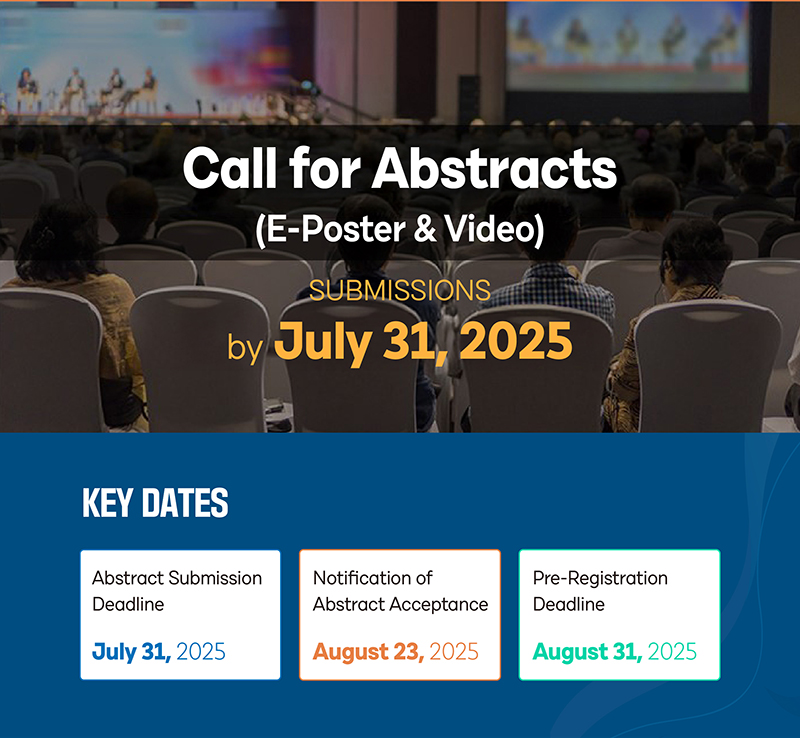 Call for Abstracts
(E-Poster & Video)

SUBMISSIONS
by July 31, 2025

KEY DATES

Abstract Submission Deadline
July 31, 2025

Notification of Abstract Acceptance
August 23, 2025

Pre-Registration Deadline
August 31, 2025